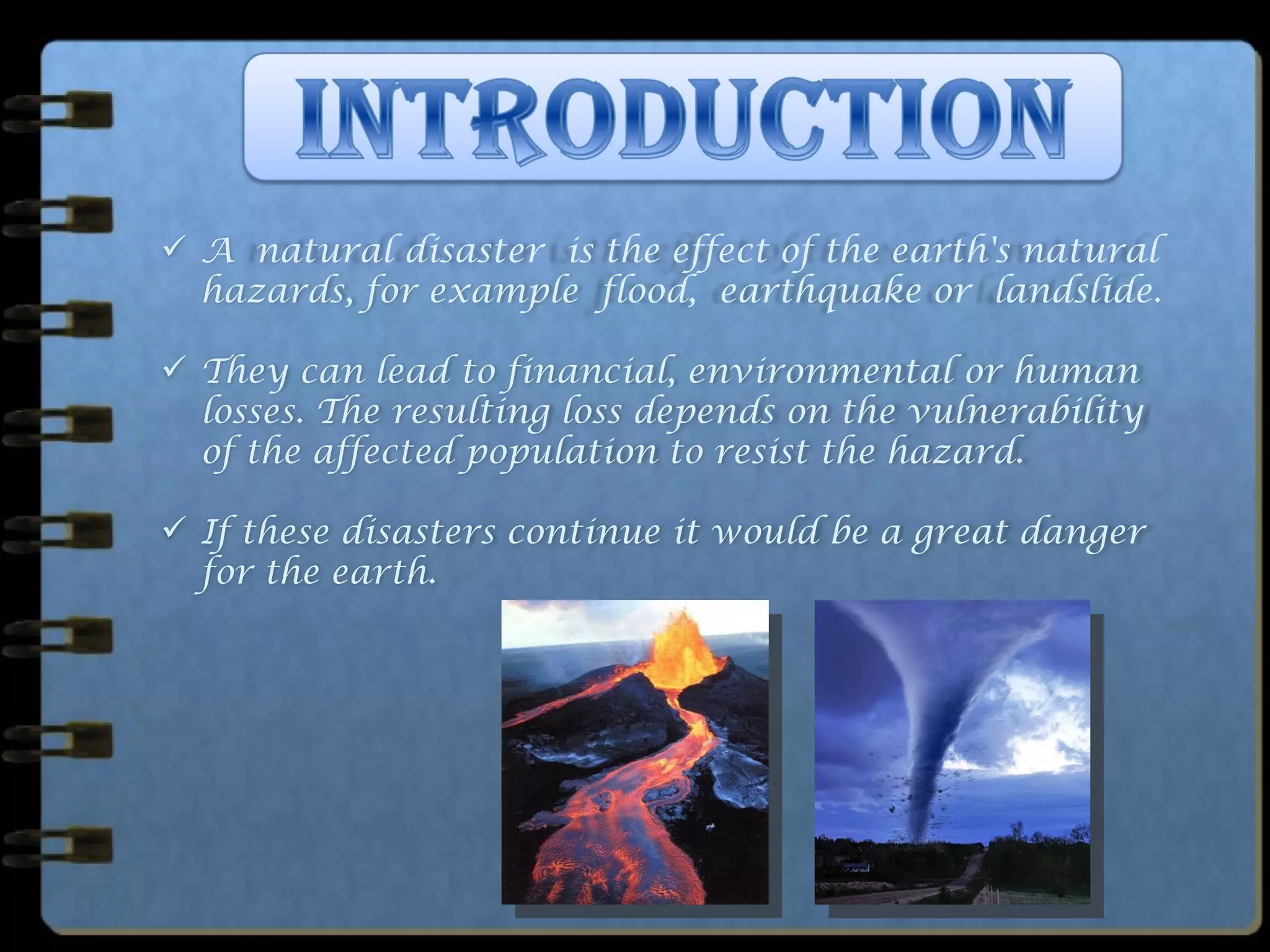 INTRODUCTION

✓ A natural disaster is the effect of the earth's natural hazards, for example flood, earthquake or landslide.

✓ They can lead to financial, environmental or human losses. The resulting loss depends on the vulnerability of the affected population to resist the hazard.

✓ If these disasters continue it would be a great danger for the earth.